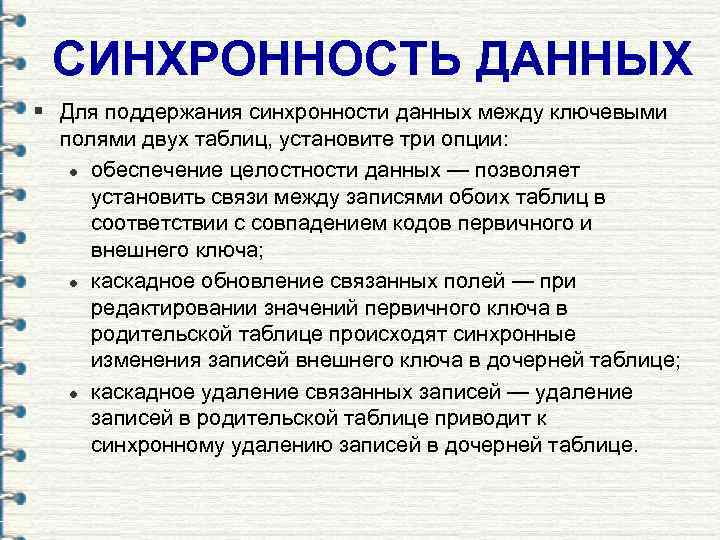 СИНХРОННОСТЬ ДАННЫХ

▪ Для поддержания синхронности данных между ключевыми полями двух таблиц, установите три опции:

• обеспечение целостности данных — позволяет установить связи между записями обоих таблиц в соответствии с совпадением кодов первичного и внешнего ключа;

• каскадное обновление связанных полей — при редактировании значений первичного ключа в родительской таблице происходят синхронные изменения записей внешнего ключа в дочерней таблице;

• каскадное удаление связанных записей — удаление записей в родительской таблице приводит к синхронному удалению записей в дочерней таблице.